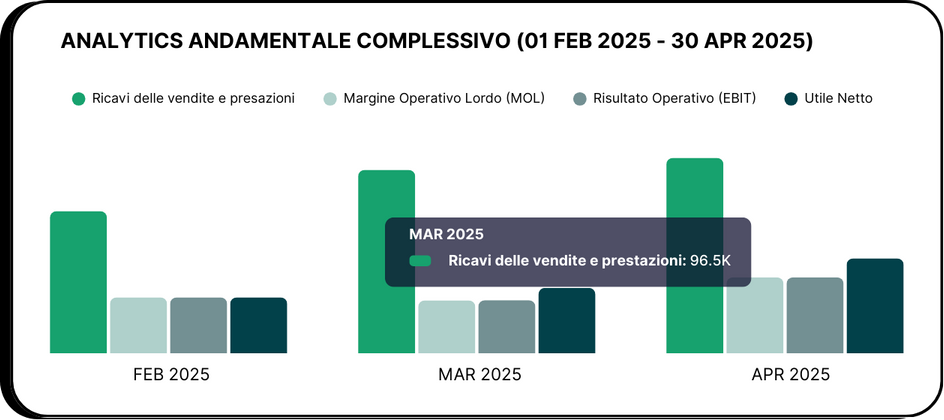 ANALYTICS ANDAMENTALE COMPLESSIVO (01 FEB 2025 - 30 APR 2025)

Ricavi delle vendite e presazioni
Margine Operativo Lordo (MOL)
Risultato Operativo (EBIT)
Utile Netto

MAR 2025
Ricavi delle vendite e prestazioni: 96.5K

FEB 2025
MAR 2025
APR 2025